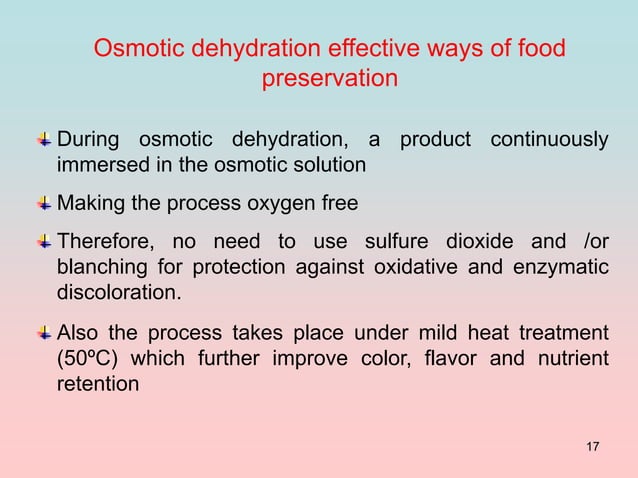 Osmotic dehydration effective ways of food preservation

During osmotic dehydration, a product continuously immersed in the osmotic solution

Making the process oxygen free

Therefore, no need to use sulfure dioxide and /or blanching for protection against oxidative and enzymatic discoloration.

Also the process takes place under mild heat treatment (50ºC) which further improve color, flavor and nutrient retention

17